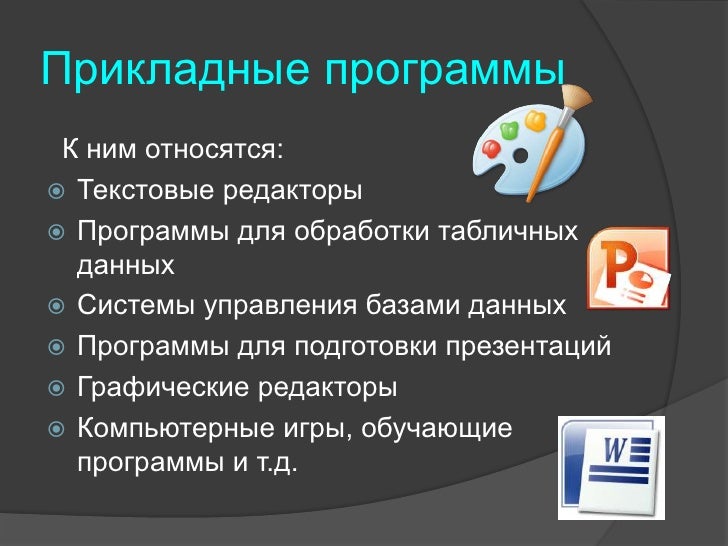 Прикладные программы

К ним относятся:

Текстовые редакторы

Программы для обработки табличных данных

Системы управления базами данных

Программы для подготовки презентаций

Графические редакторы

Компьютерные игры, обучающие программы и т.д.

P

W